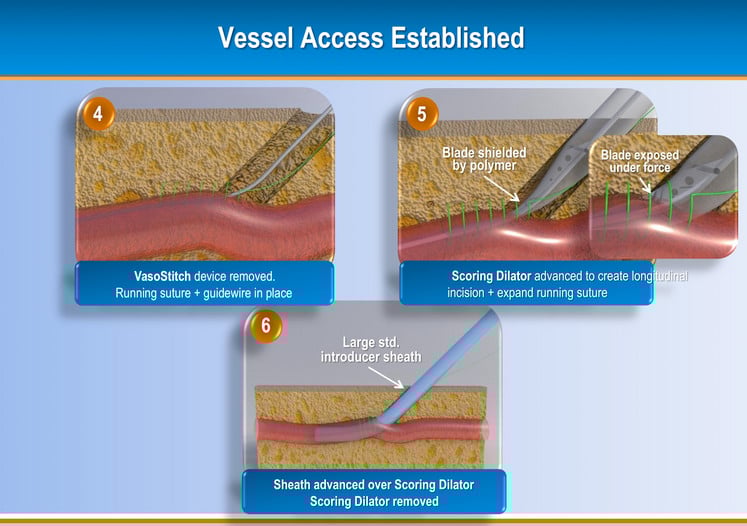 Vessel Access Established

4

VasoStitch device removed.
Running suture + guidewire in place

5

Blade shielded by polymer

Blade exposed under force

Scoring Dilator advanced to create longitudinal incision + expand running suture

6

Large std. introducer sheath

Sheath advanced over Scoring Dilator
Scoring Dilator removed